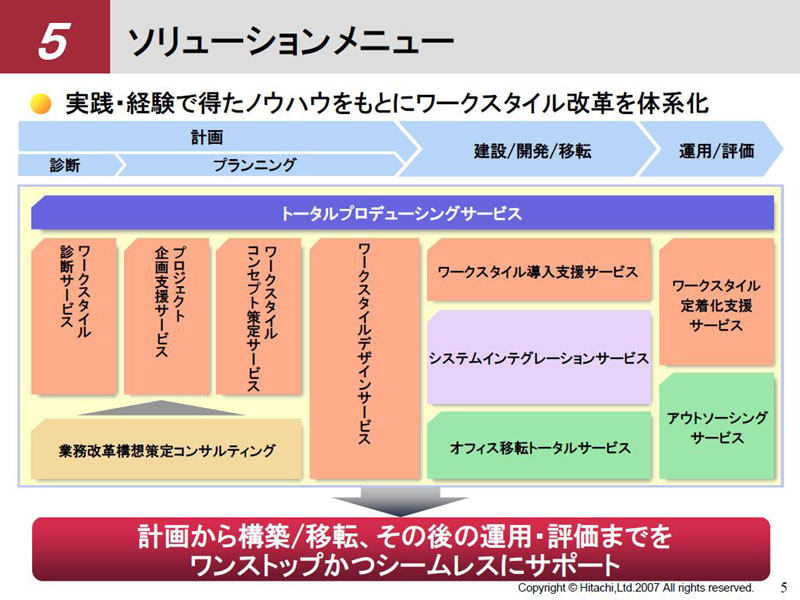 5 ソリューションメニュー

実践・経験で得たノウハウをもとにワークスタイル改革を体系化

計画

診断

プランニング

建設/開発/移転

運用/評価

トータルプロデューシングサービス

ワークスタイル診断サービス

プロジェクト企画支援サービス

ワークスタイルコンセプト策定サービス

ワークスタイルデザインサービス

ワークスタイル導入支援サービス

システムインテグレーションサービス

オフィス移転トータルサービス

ワークスタイル定着化支援サービス

アウトソーシングサービス

業務改革構想策定コンサルティング

計画から構築/移転、その後の運用・評価までを
ワンストップかつシームレスにサポート

Copyright © Hitachi,Ltd.2007 All rights reserved. 5